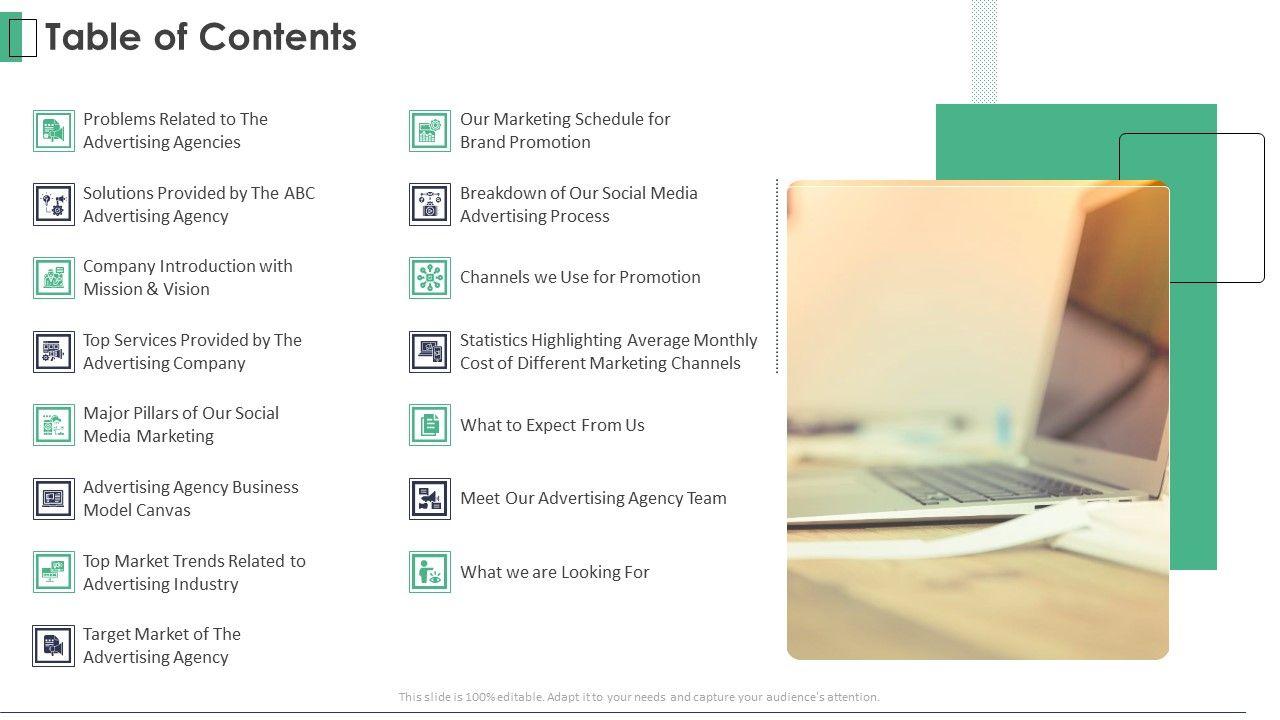 Table of Contents

Problems Related to The Advertising Agencies

Solutions Provided by The ABC Advertising Agency

Company Introduction with Mission & Vision

Top Services Provided by The Advertising Company

Major Pillars of Our Social Media Marketing

Advertising Agency Business Model Canvas

Top Market Trends Related to Advertising Industry

Target Market of The Advertising Agency

Our Marketing Schedule for Brand Promotion

Breakdown of Our Social Media Advertising Process

Channels we Use for Promotion

Statistics Highlighting Average Monthly Cost of Different Marketing Channels

What to Expect From Us

Meet Our Advertising Agency Team

What we are Looking For

This slide is 100% editable. Adapt it to your needs and capture your audience's attention.